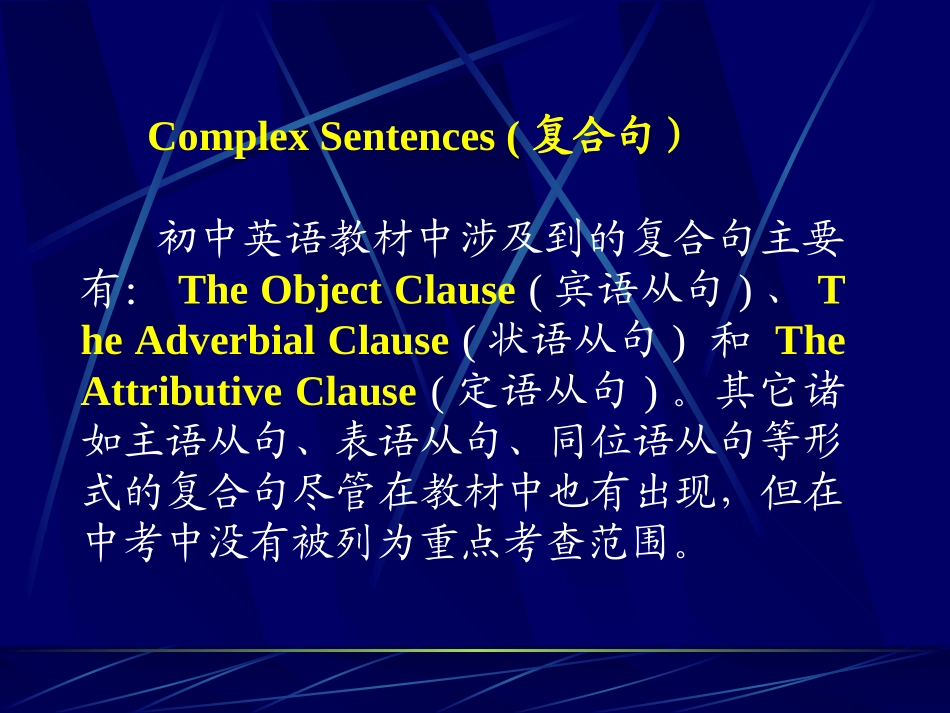 Complex Sentences ( 复合句 )

初中英语教材中涉及到的复合句主要有： The Object Clause ( 宾语从句 ) 、 The Adverbial Clause ( 状语从句 ) 和 The Attributive Clause ( 定语从句 ) 。其它诸如主语从句、表语从句、同位语从句等形式的复合句尽管在教材中也有出现，但在中考中没有被列为重点考查范围。